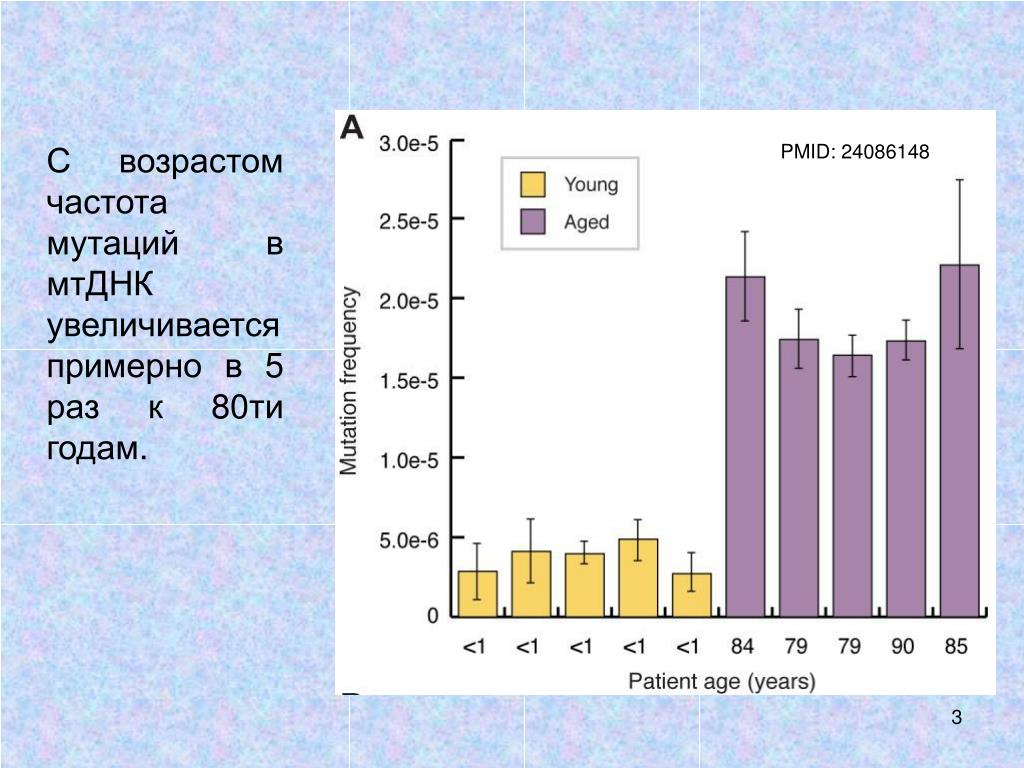 С возрастом частота мутаций в мтДНК увеличивается примерно в 5 раз к 80ти годам.

A

PMID: 24086148

Young
Aged

Mutation frequency

3.0e-5
2.5e-5
2.0e-5
1.5e-5
1.0e-5
5.0e-6
0

<1 <1 <1 <1 <1 84 79 79 90 85

Patient age (years)

3